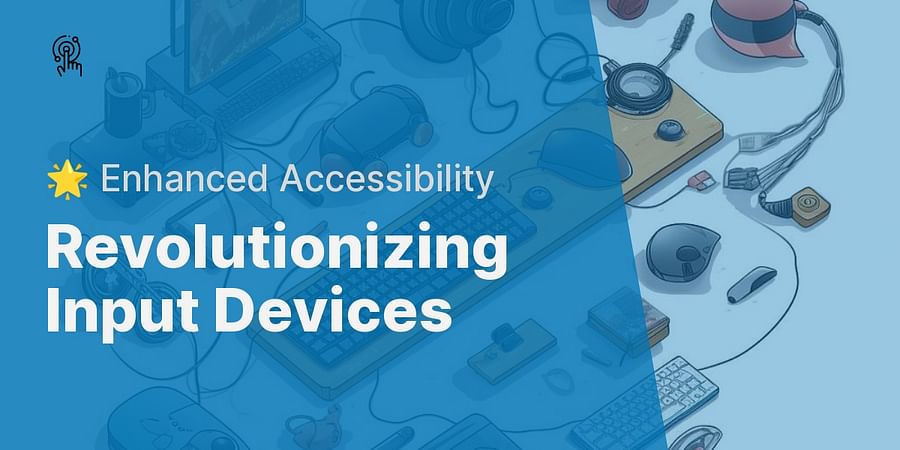 🌟 Enhanced Accessibility

Revolutionizing Input Devices